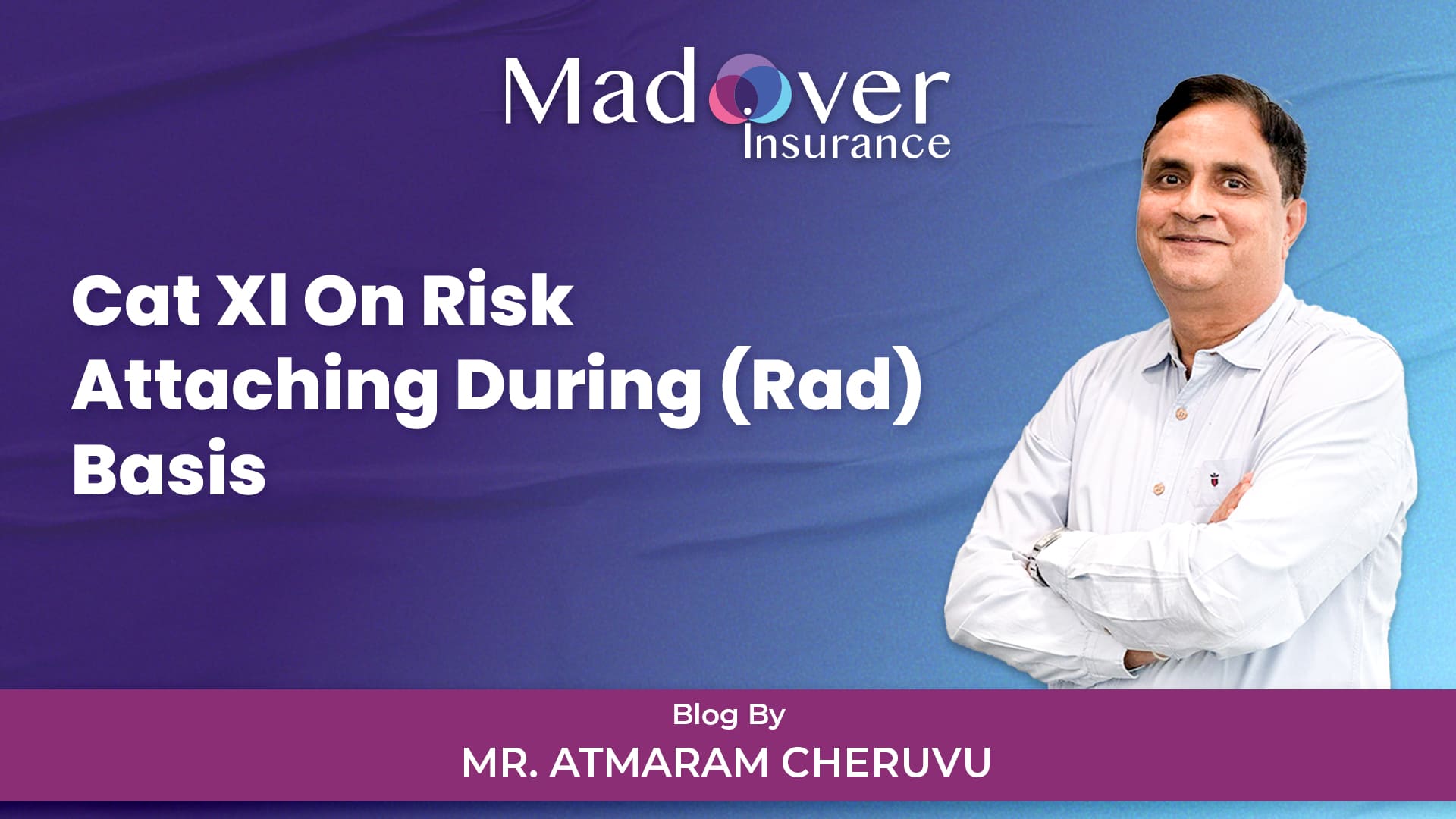 Madover Insurance

Cat Xl On Risk Attaching During (Rad) Basis

Blog By
MR. ATMARAM CHERUVU